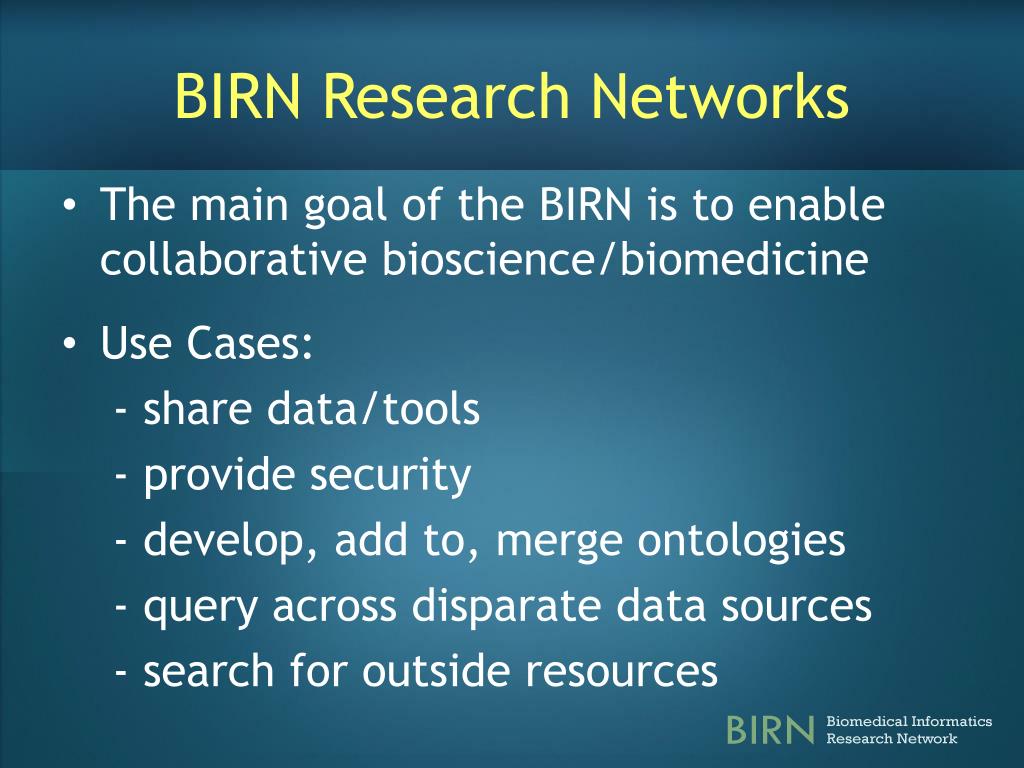 BIRN Research Networks

• The main goal of the BIRN is to enable collaborative bioscience/biomedicine

• Use Cases:
- share data/tools
- provide security
- develop, add to, merge ontologies
- query across disparate data sources
- search for outside resources

BIRN Biomedical Informatics Research Network